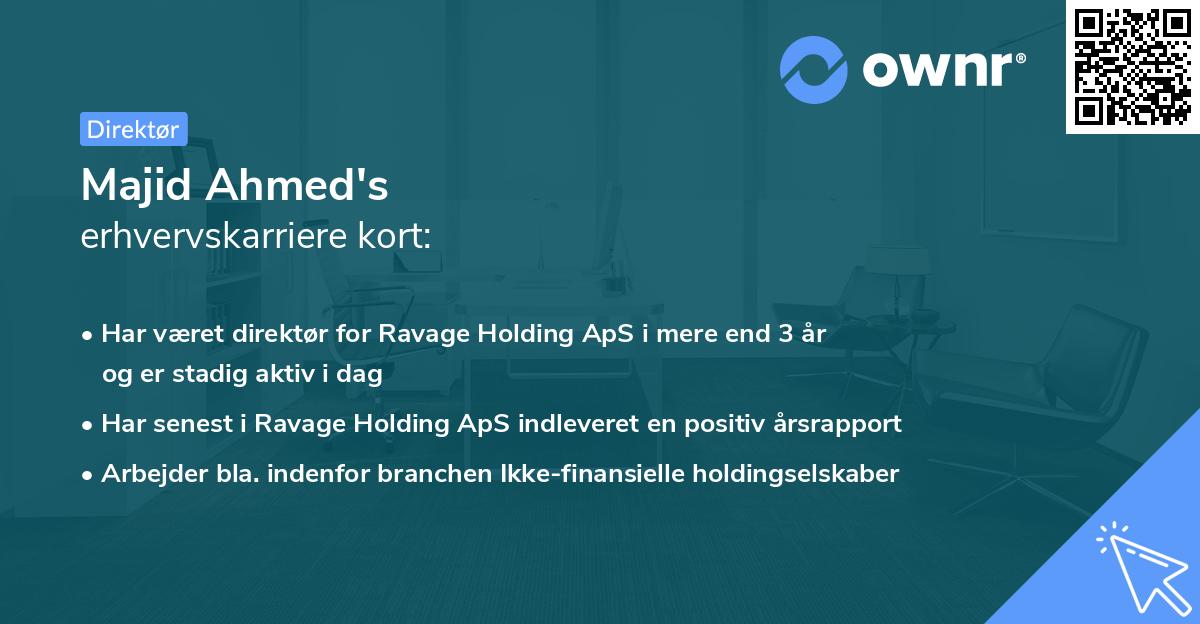 ownr®

Direktør

Majid Ahmed's
erhvervskarriere kort:

• Har været direktør for Ravage Holding ApS i mere end 3 år og er stadig aktiv i dag
• Har senest i Ravage Holding ApS indleveret en positiv årsrapport
• Arbejder bla. indenfor branchen Ikke-finansielle holdingselskaber